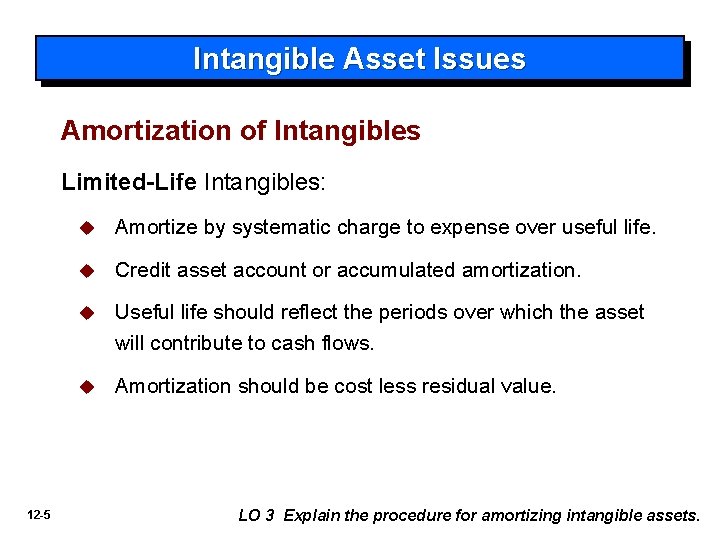 Intangible Asset Issues

Amortization of Intangibles

Limited-Life Intangibles:

Amortize by systematic charge to expense over useful life.

Credit asset account or accumulated amortization.

Useful life should reflect the periods over which the asset will contribute to cash flows.

Amortization should be cost less residual value.

12-5

LO 3 Explain the procedure for amortizing intangible assets.